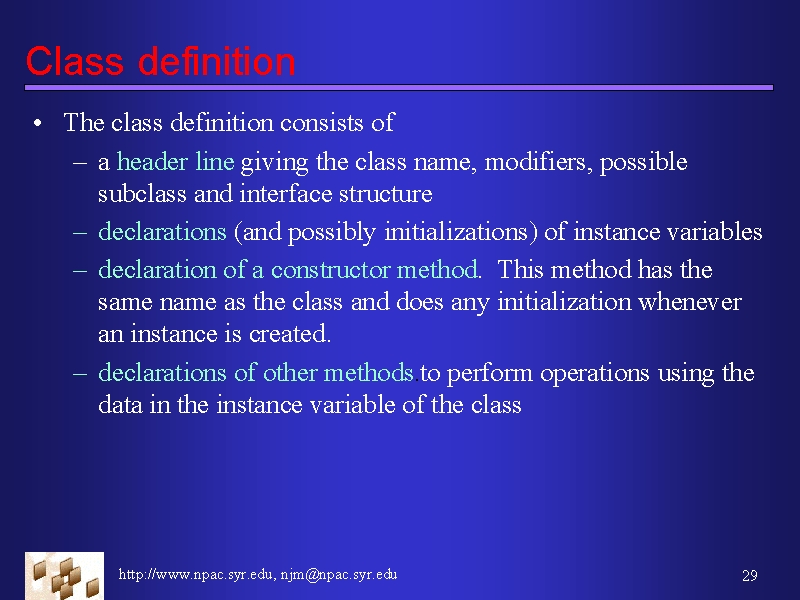 Class definition

• The class definition consists of
– a header line giving the class name, modifiers, possible subclass and interface structure
– declarations (and possibly initializations) of instance variables
– declaration of a constructor method. This method has the same name as the class and does any initialization whenever an instance is created.
– declarations of other methods to perform operations using the data in the instance variable of the class

http://www.npac.syr.edu, njm@npac.syr.edu

29